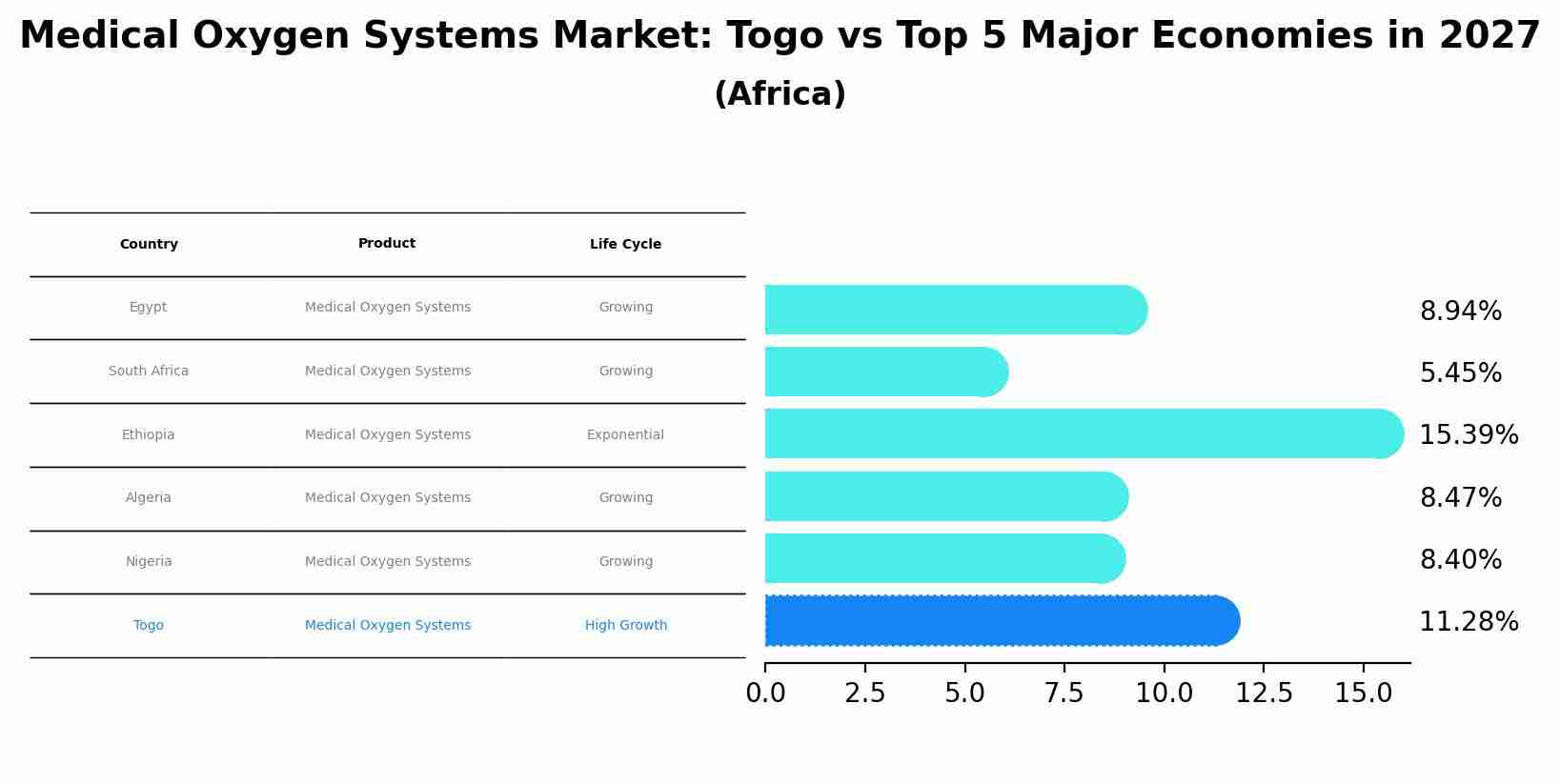 Medical Oxygen Systems Market: Togo vs Top 5 Major Economies in 2027
(Africa)

| Country | Product | Life Cycle |
|---|---|---|
| Egypt | Medical Oxygen Systems | Growing |
| South Africa | Medical Oxygen Systems | Growing |
| Ethiopia | Medical Oxygen Systems | Exponential |
| Algeria | Medical Oxygen Systems | Growing |
| Nigeria | Medical Oxygen Systems | Growing |
| Togo | Medical Oxygen Systems | High Growth |

8.94%
5.45%
15.39%
8.47%
8.40%
11.28%

0.0 2.5 5.0 7.5 10.0 12.5 15.0